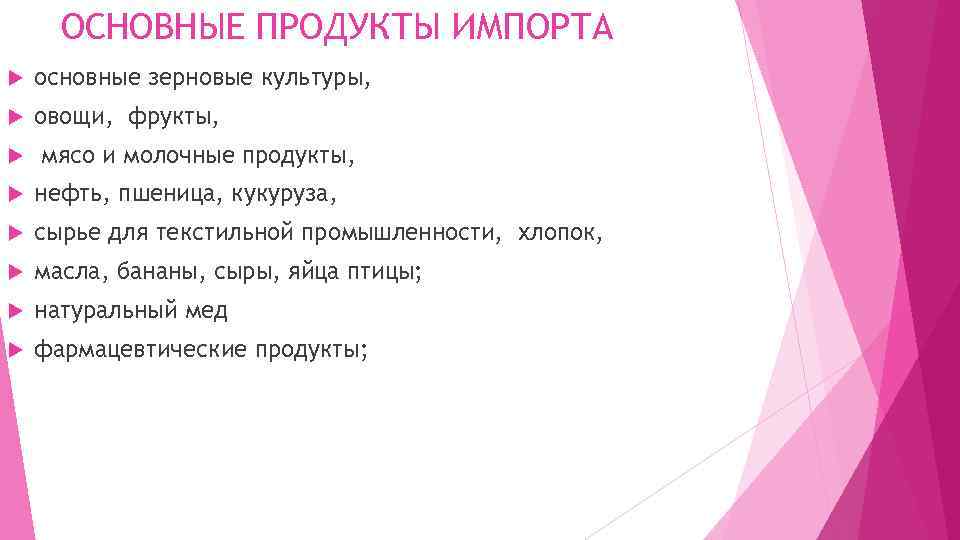 ОСНОВНЫЕ ПРОДУКТЫ ИМПОРТА

основные зерновые культуры,

овощи, фрукты,

мясо и молочные продукты,

нефть, пшеница, кукуруза,

сырье для текстильной промышленности, хлопок,

масла, бананы, сыры, яйца птицы;

натуральный мед

фармацевтические продукты;